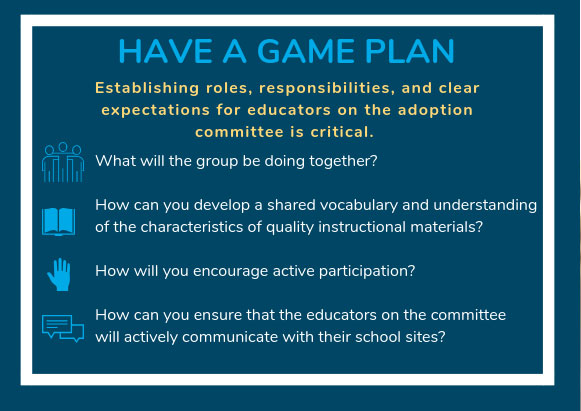 HAVE A GAME PLAN

Establishing roles, responsibilities, and clear expectations for educators on the adoption committee is critical.

What will the group be doing together?

How can you develop a shared vocabulary and understanding of the characteristics of quality instructional materials?

How will you encourage active participation?

How can you ensure that the educators on the committee will actively communicate with their school sites?